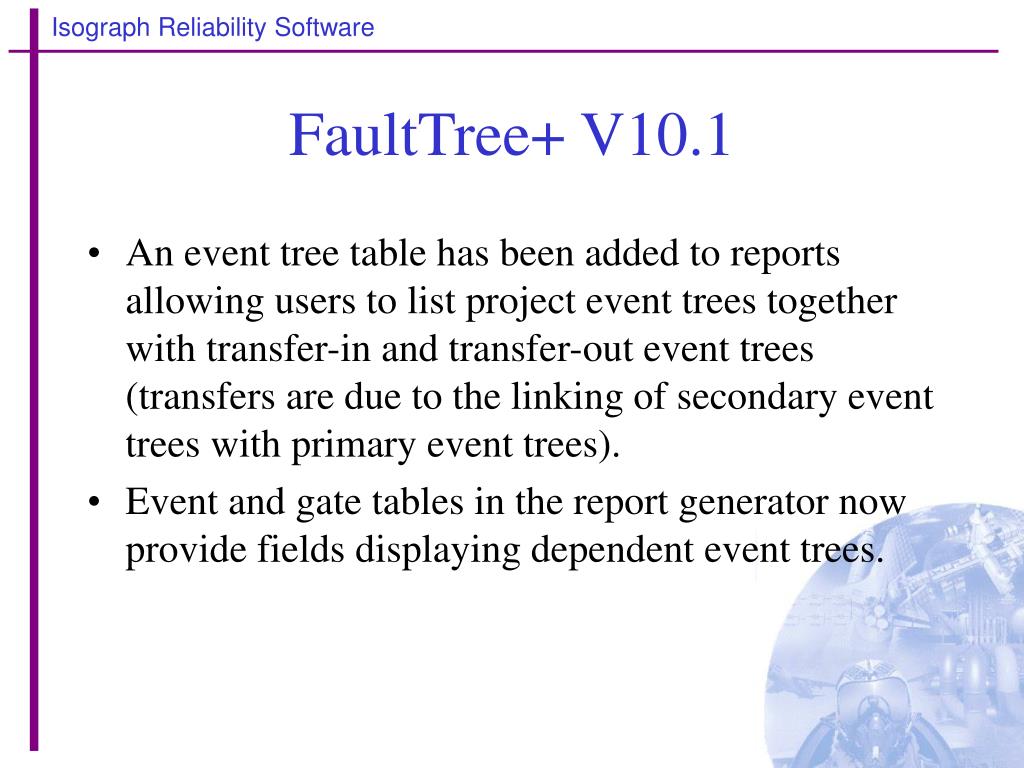 Isograph Reliability Software

FaultTree+ V10.1

• An event tree table has been added to reports allowing users to list project event trees together with transfer-in and transfer-out event trees (transfers are due to the linking of secondary event trees with primary event trees).

• Event and gate tables in the report generator now provide fields displaying dependent event trees.